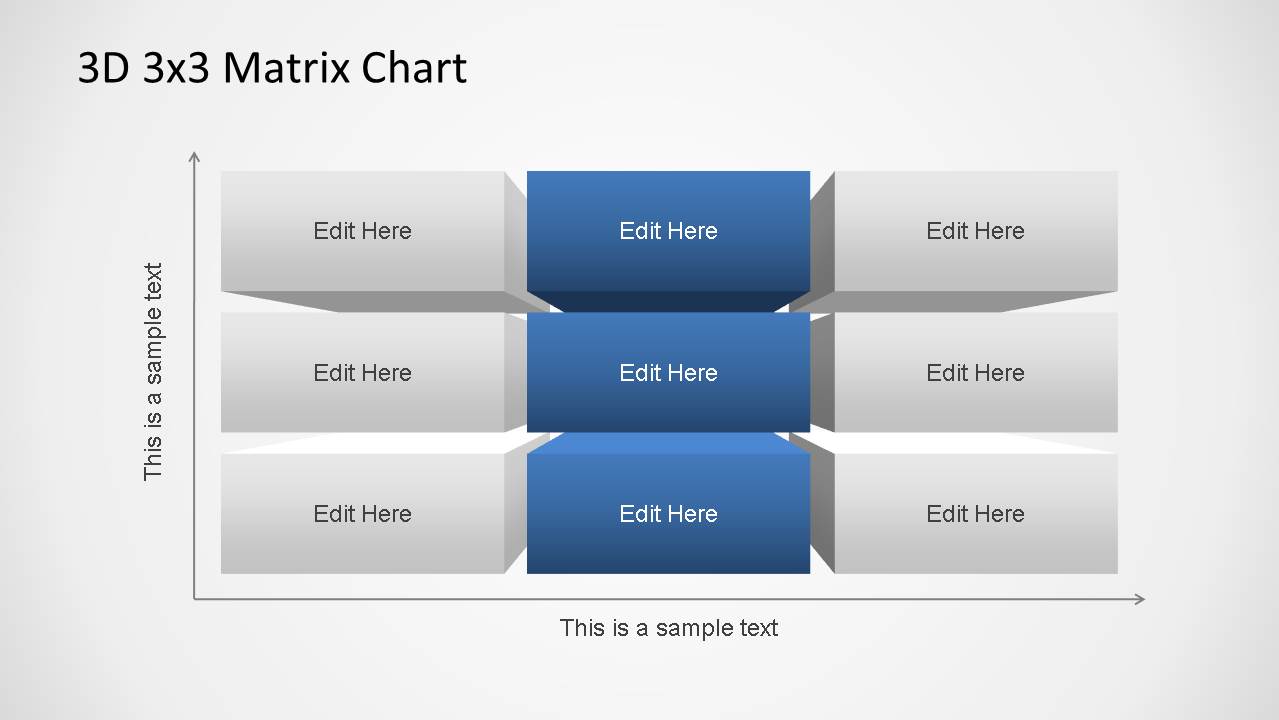 3D 3x3 Matrix Chart

This is a sample text

Edit Here

Edit Here

Edit Here

Edit Here

Edit Here

Edit Here

Edit Here

Edit Here

Edit Here

This is a sample text